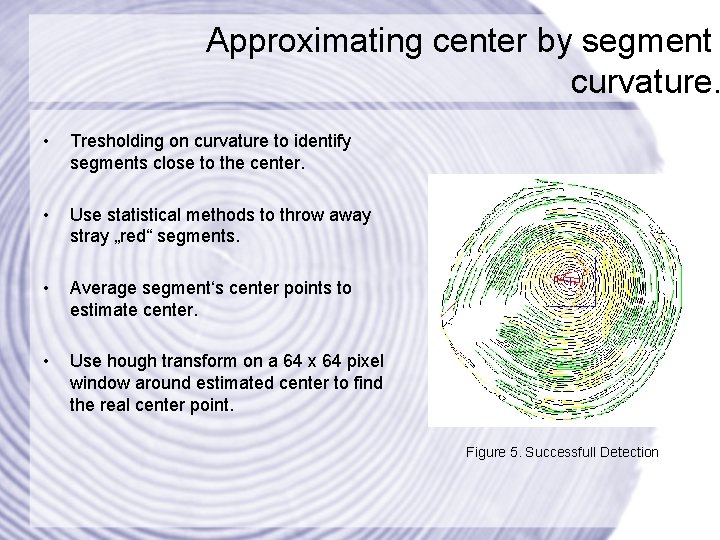 Approximating center by segment curvature.

• Tresholding on curvature to identify segments close to the center.

• Use statistical methods to throw away stray „red“ segments.

• Average segment‘s center points to estimate center.

• Use hough transform on a 64 x 64 pixel window around estimated center to find the real center point.

Figure 5. Successfull Detection